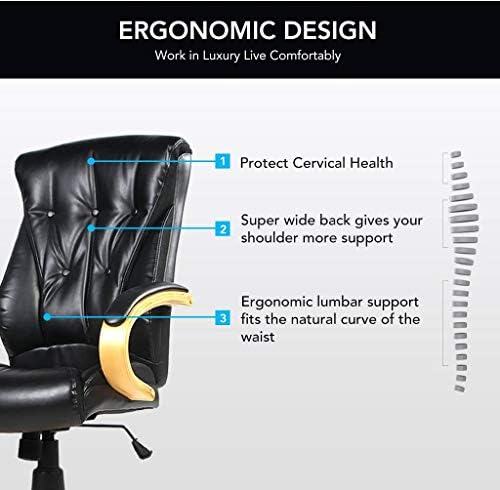 ERGONOMIC DESIGN
Work in Luxury Live Comfortably

1 Protect Cervical Health

2 Super wide back gives your shoulder more support

3 Ergonomic lumbar support fits the natural curve of the waist